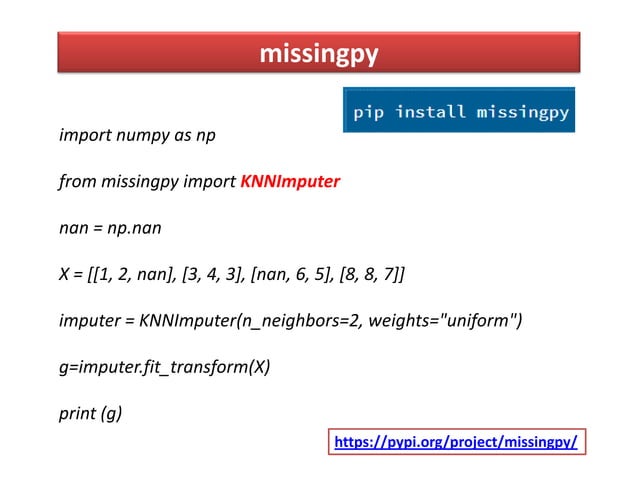 missingpy

pip install missingpy

import numpy as np

from missingpy import KNNImputer

nan = np.nan

X = [[1, 2, nan], [3, 4, 3], [nan, 6, 5], [8, 8, 7]]

imputer = KNNImputer(n_neighbors=2, weights="uniform")

g=imputer.fit_transform(X)

print (g)

https://pypi.org/project/missingpy/